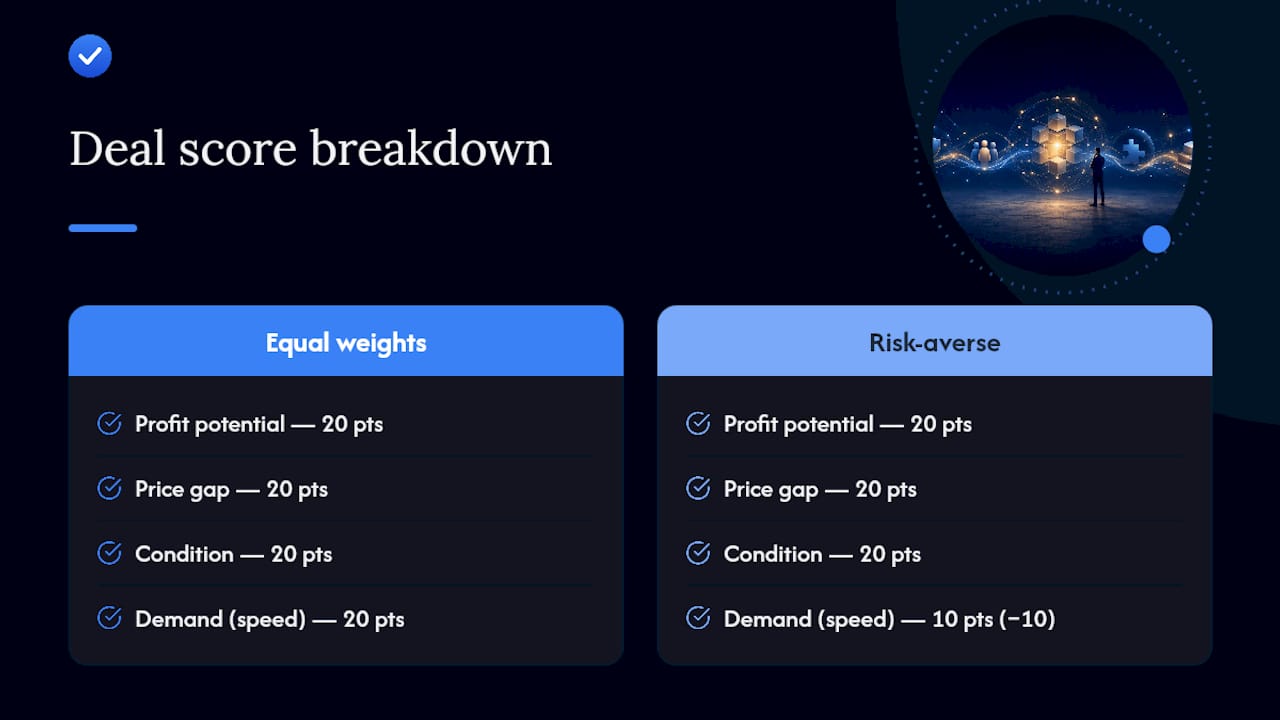 Deal score breakdown

Equal weights

Profit potential — 20 pts

Price gap — 20 pts

Condition — 20 pts

Demand (speed) — 20 pts

Risk-averse

Profit potential — 20 pts

Price gap — 20 pts

Condition — 20 pts

Demand (speed) — 10 pts (−10)